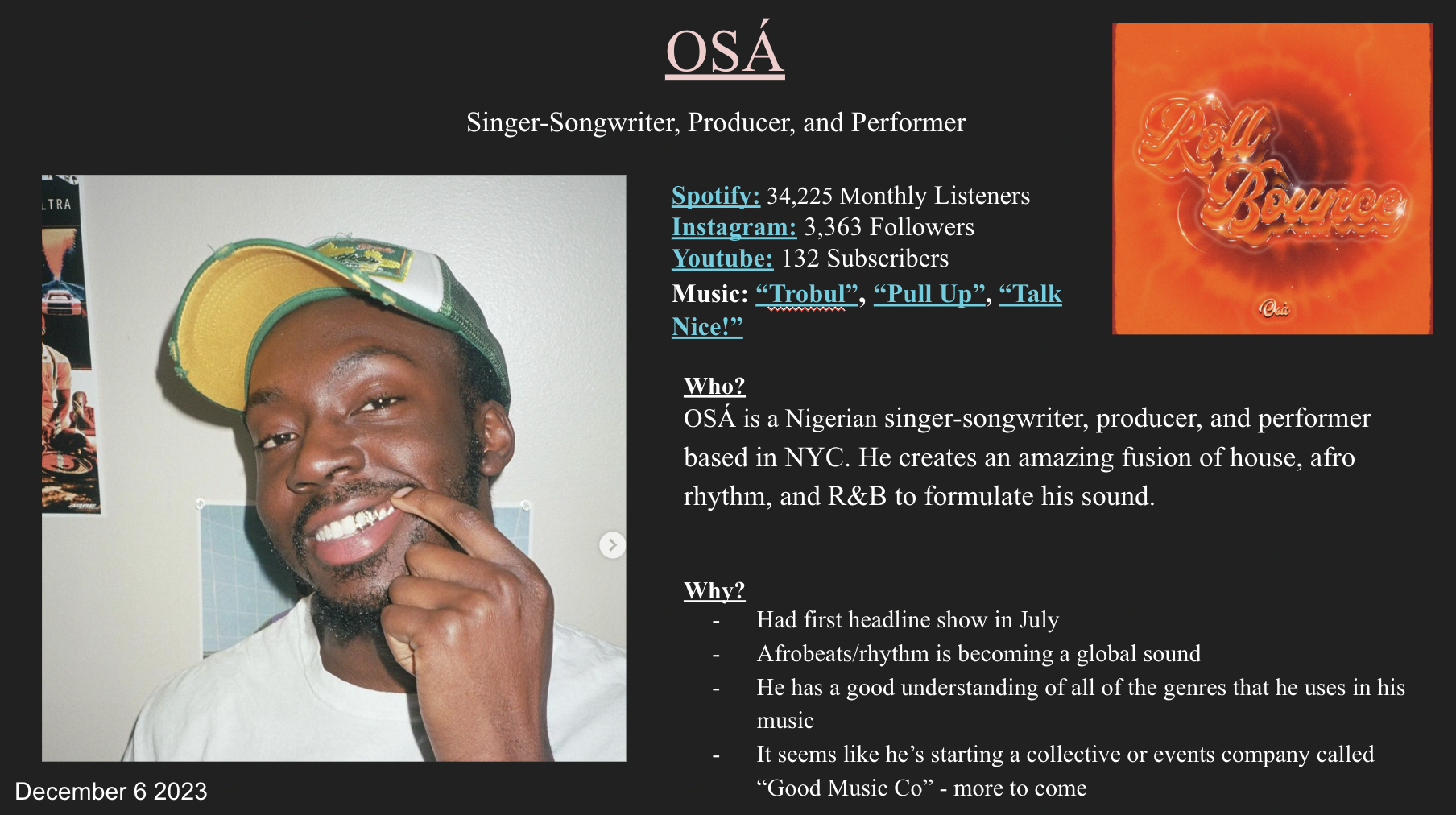 OSÁ

Singer-Songwriter, Producer, and Performer

LTRA

Roll Bounce

Osá

Spotify: 34,225 Monthly Listeners
Instagram: 3,363 Followers
Youtube: 132 Subscribers
Music: “Trobul”, “Pull Up”, “Talk Nice!”

Who?
OSÁ is a Nigerian singer-songwriter, producer, and performer based in NYC. He creates an amazing fusion of house, afro rhythm, and R&B to formulate his sound.

Why?
- Had first headline show in July
- Afrobeats/rhythm is becoming a global sound
- He has a good understanding of all of the genres that he uses in his music
- It seems like he’s starting a collective or events company called “Good Music Co” - more to come

December 6 2023